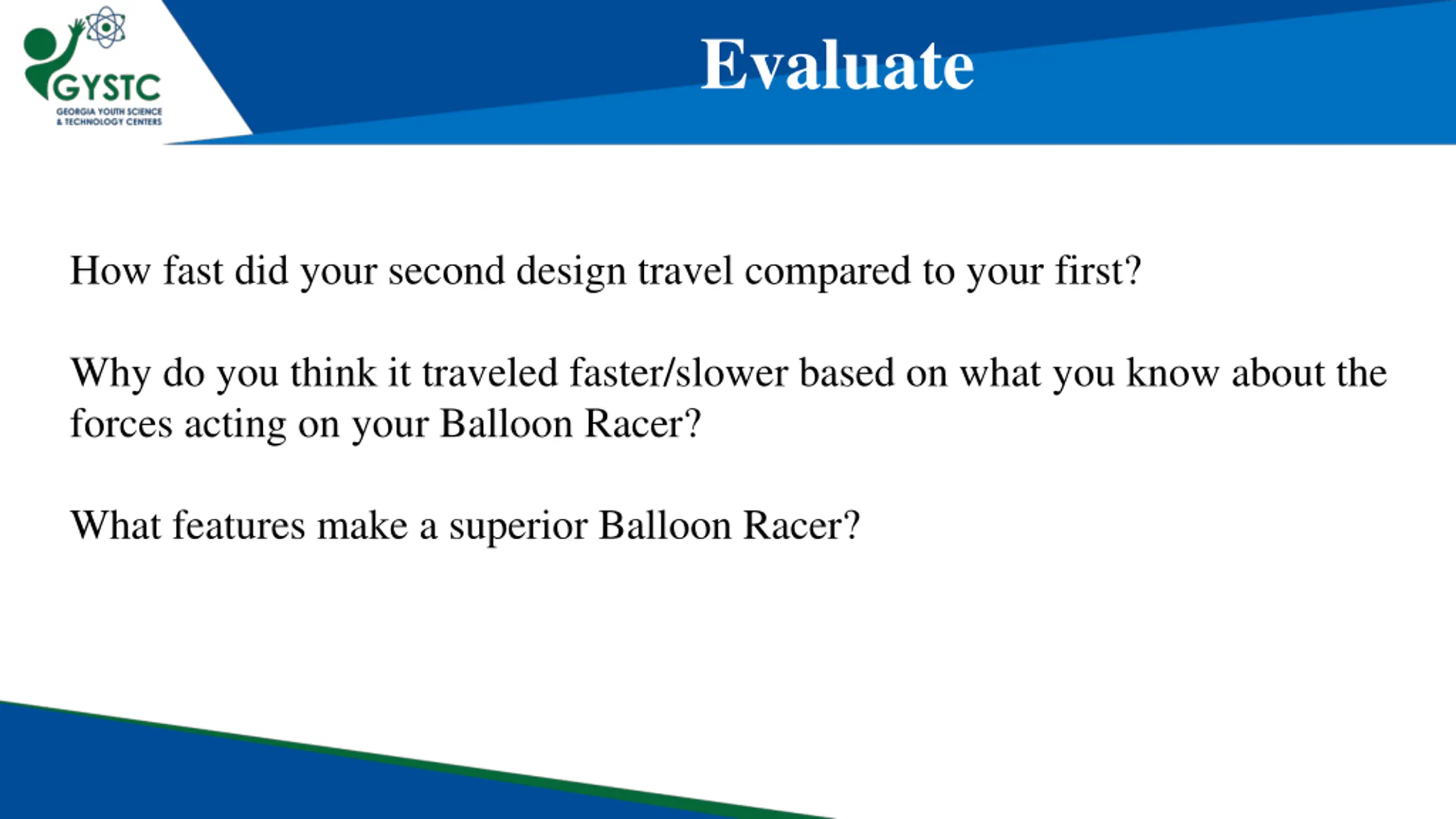 GYSTC
GEORGIA YOUTH SCIENCE & TECHNOLOGY CENTERS

Evaluate

How fast did your second design travel compared to your first?

Why do you think it traveled faster/slower based on what you know about the forces acting on your Balloon Racer?

What features make a superior Balloon Racer?